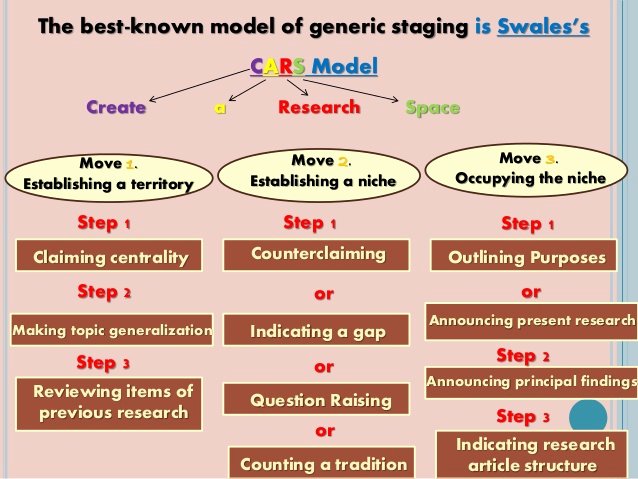 The best-known model of generic staging is Swales's

CARS Model

Create a Research Space

Move 1. Establishing a territory

Step 1

Claiming centrality

Step 2

Making topic generalization

Step 3

Reviewing items of previous research

Move 2. Establishing a niche

Step 1

Counterclaiming

or

Indicating a gap

or

Question Raising

or

Counting a tradition

Move 3. Occupying the niche

Step 1

Outlining Purposes

or

Announcing present research

Step 2

Announcing principal findings

Step 3

Indicating research article structure